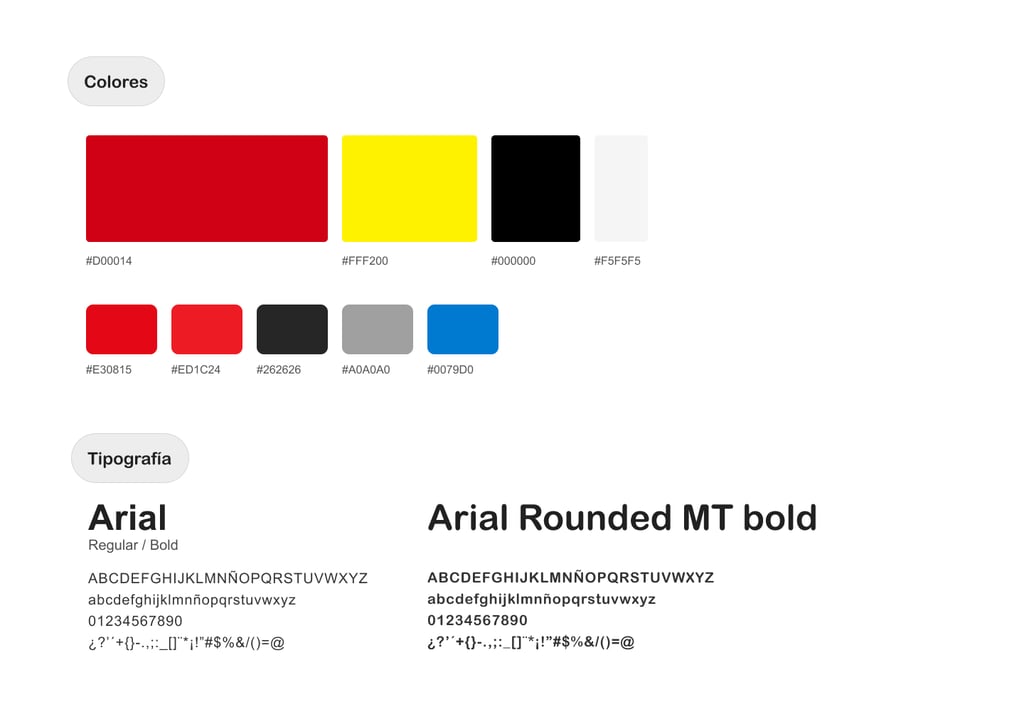 Colores

#D00014

#FFF200

#000000

#F5F5F5

#E30815

#ED1C24

#262626

#A0A0A0

#0079D0

Tipografía

Arial
Regular / Bold

ABCDEFGHIJKLMNÑOPQRSTUVWXYZ
abcdefghijklmnñopqrstuvwxyz
01234567890
¿?'´+{}-.,;:_[]¨*¡!"#$%&/()=@

Arial Rounded MT bold

ABCDEFGHIJKLMNÑOPQRSTUVWXYZ
abcdefghijklmnñopqrstuvwxyz
01234567890
¿?'´+{}-.,;:_[]¨*¡!"#$%&/()=@